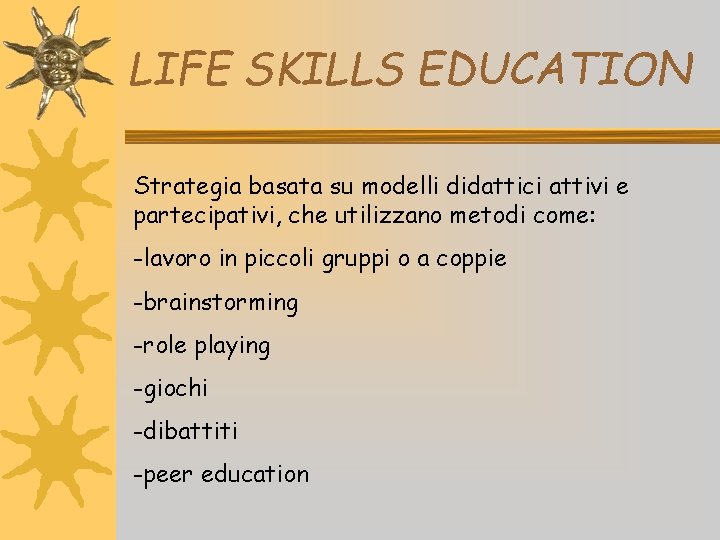 LIFE SKILLS EDUCATION

Strategia basata su modelli didattici attivi e partecipativi, che utilizzano metodi come:

-lavoro in piccoli gruppi o a coppie

-brainstorming

-role playing

-giochi

-dibattiti

-peer education